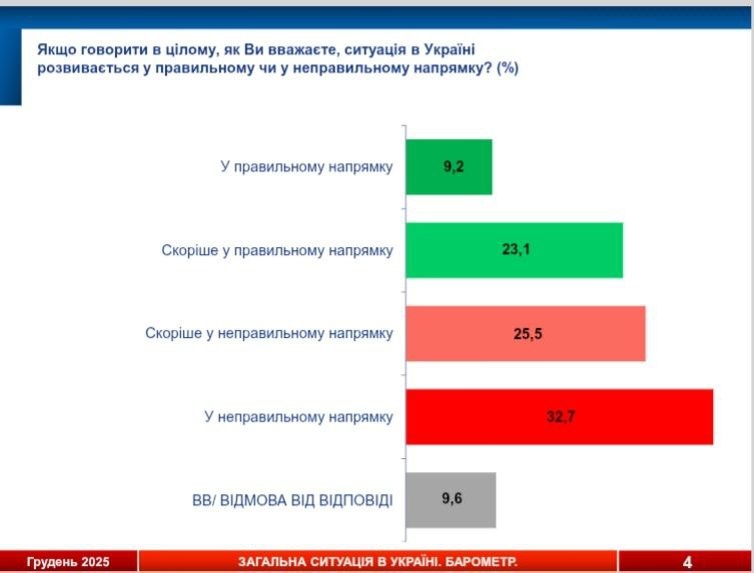 Якщо говорити в цілому, як Ви вважаєте, ситуація в Україні розвивається у правильному чи у неправильному напрямку? (%)

У правильному напрямку 9,2

Скоріше у правильному напрямку 23,1

Скоріше у неправильному напрямку 25,5

У неправильному напрямку 32,7

ВВ/ ВІДМОВА ВІД ВІДПОВІДІ 9,6

Грудень 2025

ЗАГАЛЬНА СИТУАЦІЯ В УКРАЇНІ. БАРОМЕТР.

4